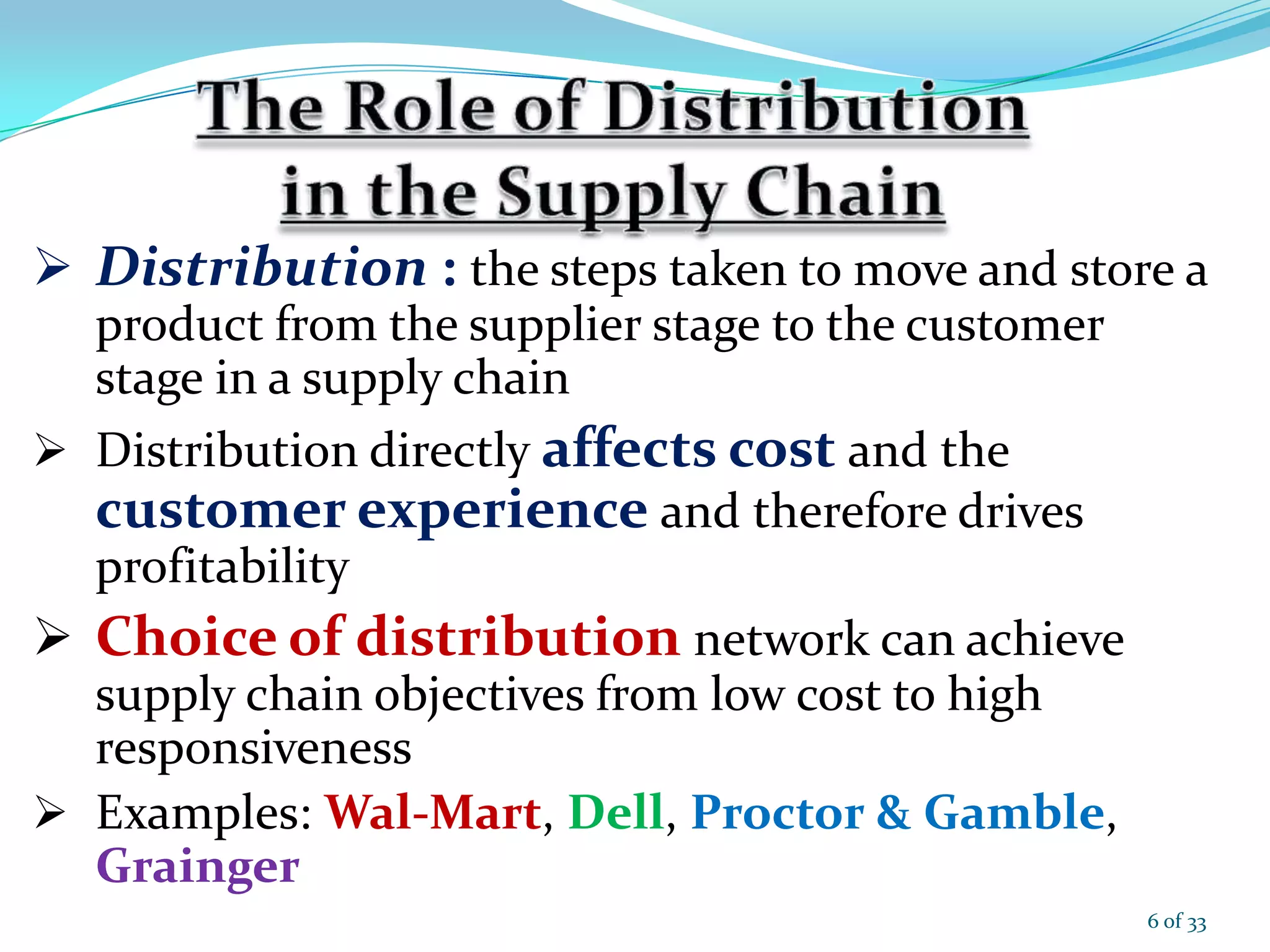 The Role of Distribution in the Supply Chain

➢ Distribution : the steps taken to move and store a product from the supplier stage to the customer stage in a supply chain

➢ Distribution directly affects cost and the customer experience and therefore drives profitability

➢ Choice of distribution network can achieve supply chain objectives from low cost to high responsiveness

➢ Examples: Wal-Mart, Dell, Proctor & Gamble, Grainger

6 of 33